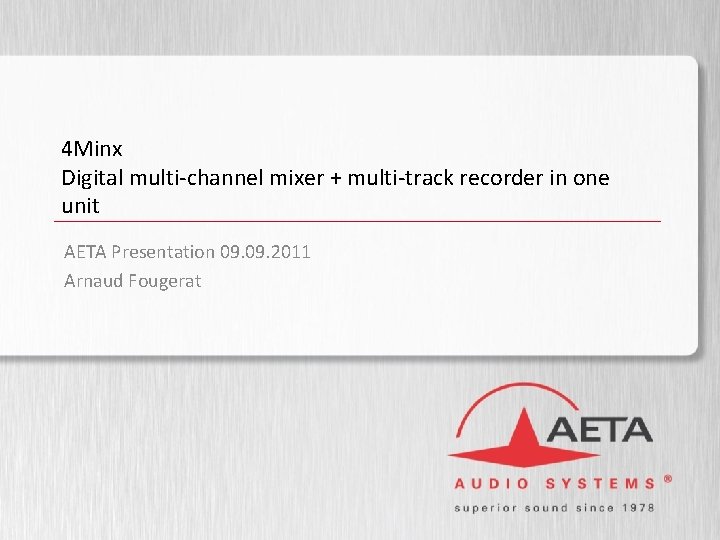 4Minx
Digital multi-channel mixer + multi-track recorder in one unit

AETA Presentation 09.09.2011
Arnaud Fougerat

AETA
AUDIO SYSTEMS ®
superior sound since 1978